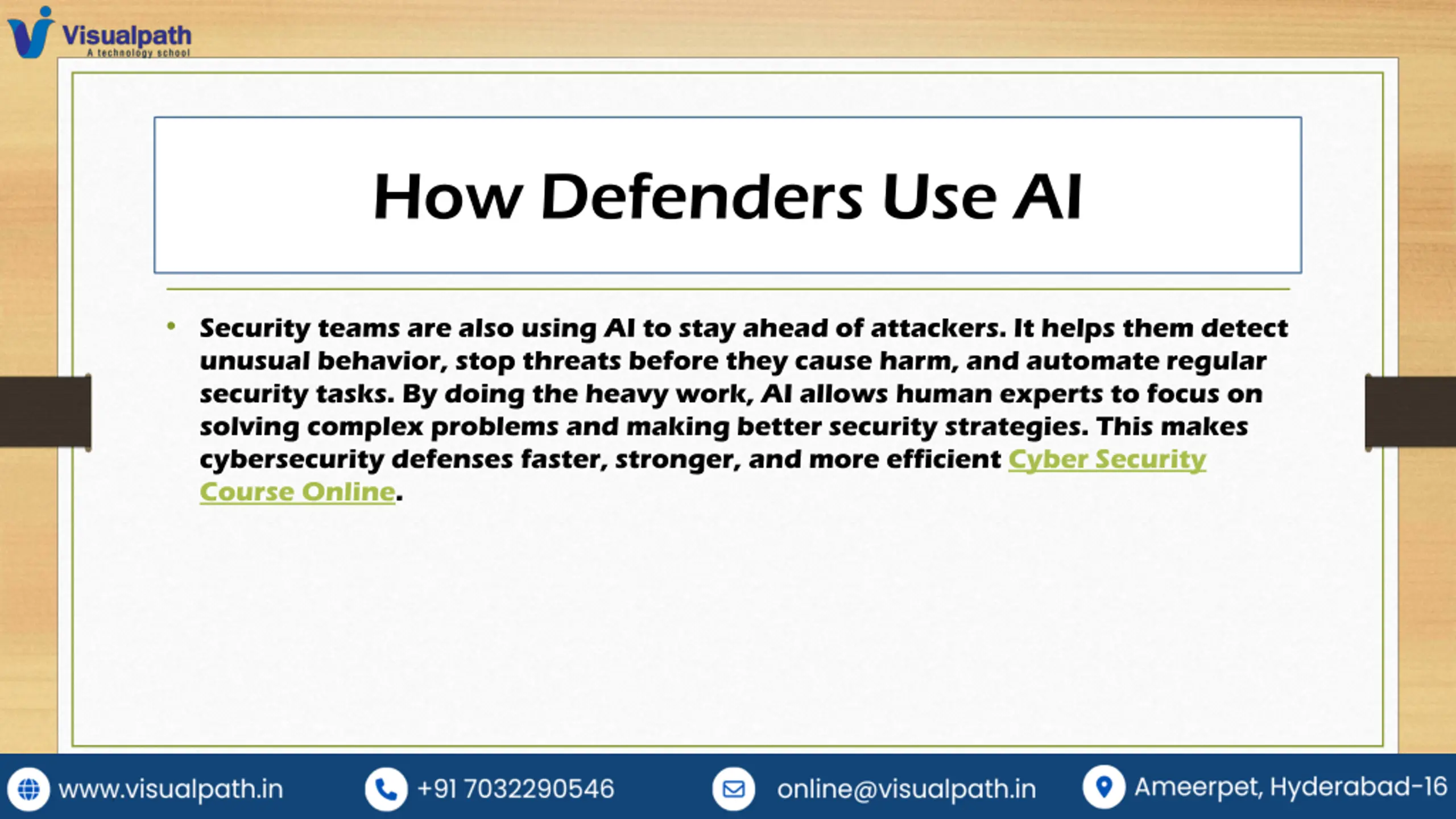 Visualpath
A technology school

How Defenders Use AI

• Security teams are also using AI to stay ahead of attackers. It helps them detect unusual behavior, stop threats before they cause harm, and automate regular security tasks. By doing the heavy work, AI allows human experts to focus on solving complex problems and making better security strategies. This makes cybersecurity defenses faster, stronger, and more efficient Cyber Security Course Online.

www.visualpath.in
+91 7032290546
online@visualpath.in
Ameerpet, Hyderabad-16